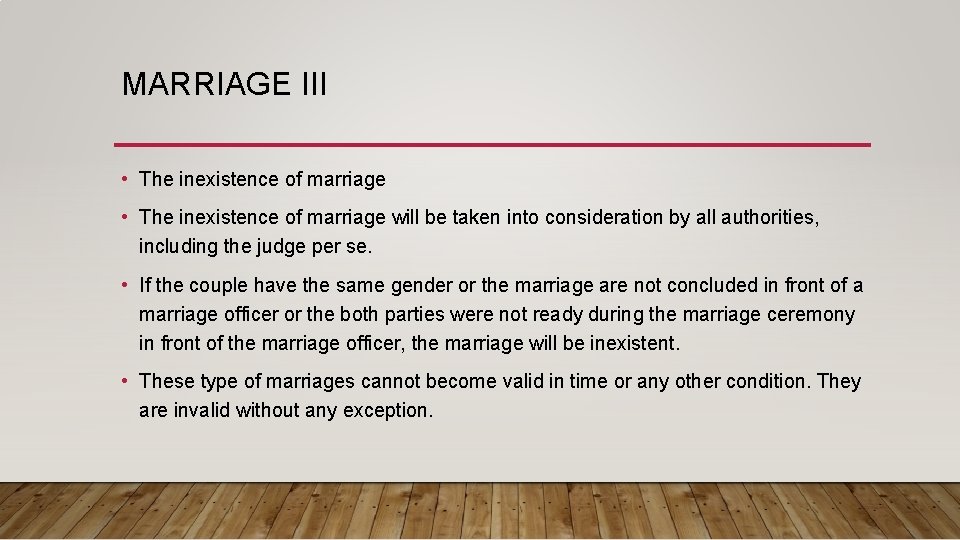 MARRIAGE III

• The inexistence of marriage

• The inexistence of marriage will be taken into consideration by all authorities, including the judge per se.

• If the couple have the same gender or the marriage are not concluded in front of a marriage officer or the both parties were not ready during the marriage ceremony in front of the marriage officer, the marriage will be inexistent.

• These type of marriages cannot become valid in time or any other condition. They are invalid without any exception.